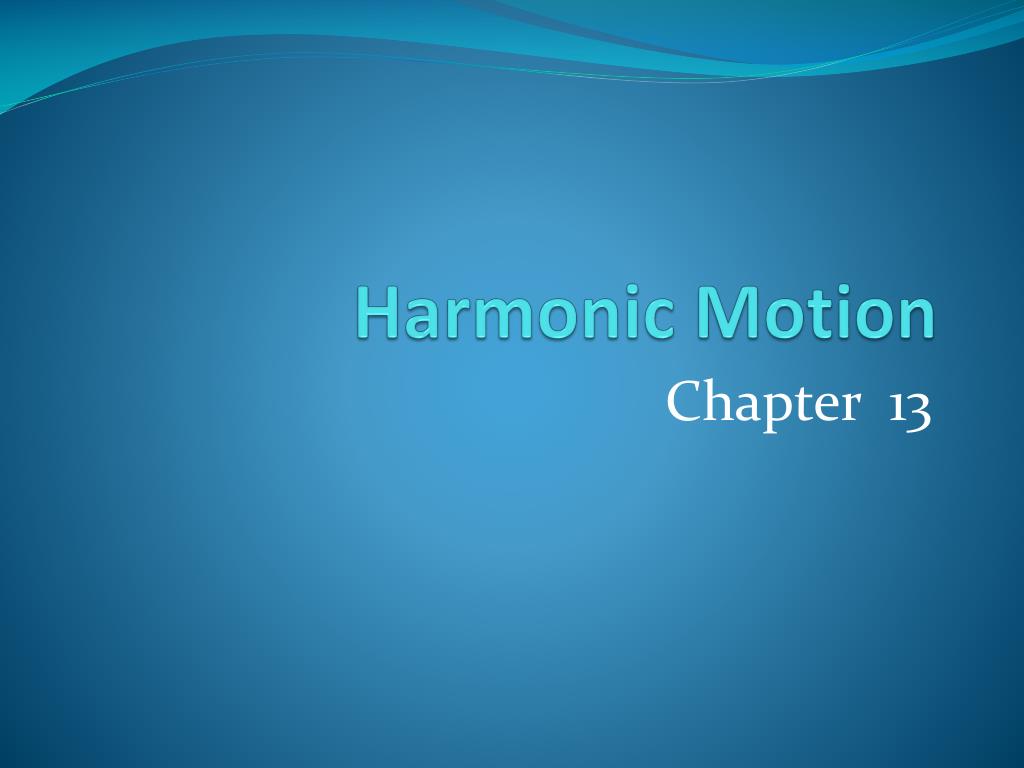 Harmonic Motion

Chapter 13